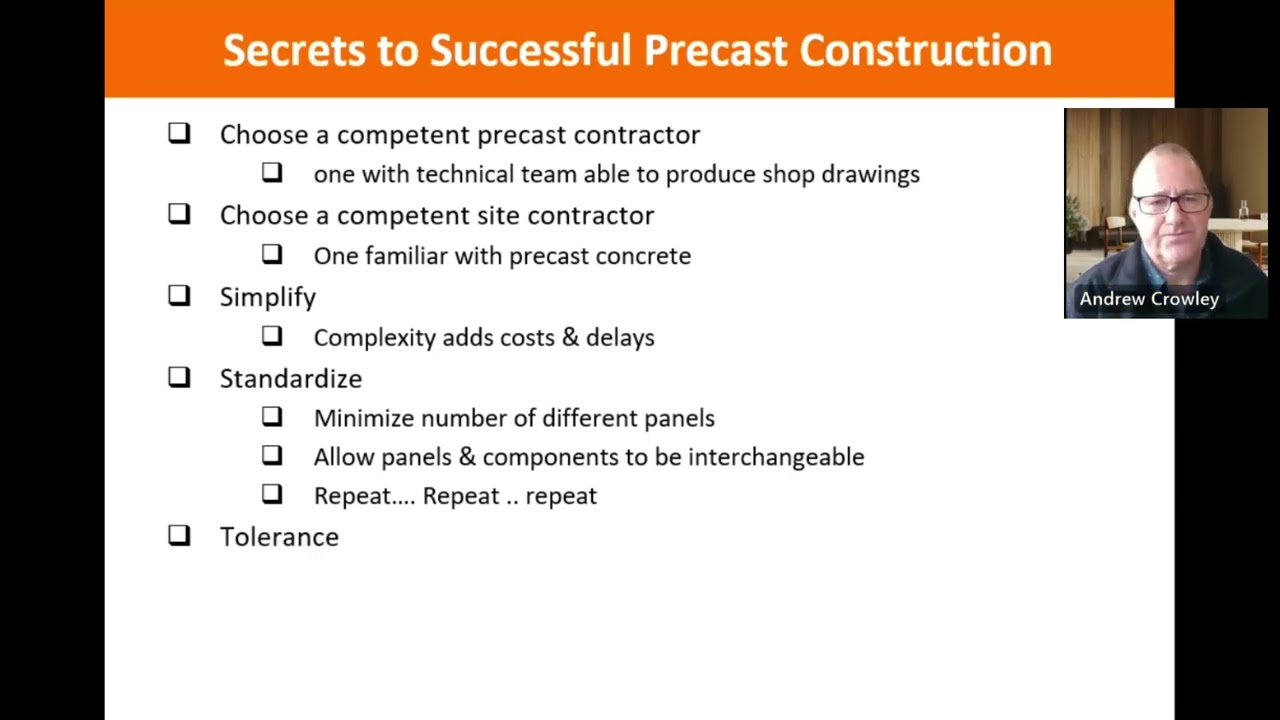 Secrets to Successful Precast Construction

❑ Choose a competent precast contractor

❑ one with technical team able to produce shop drawings

❑ Choose a competent site contractor

❑ One familiar with precast concrete

❑ Simplify

❑ Complexity adds costs & delays

❑ Standardize

❑ Minimize number of different panels

❑ Allow panels & components to be interchangeable

❑ Repeat.... Repeat .. repeat

❑ Tolerance

Andrew Crowley